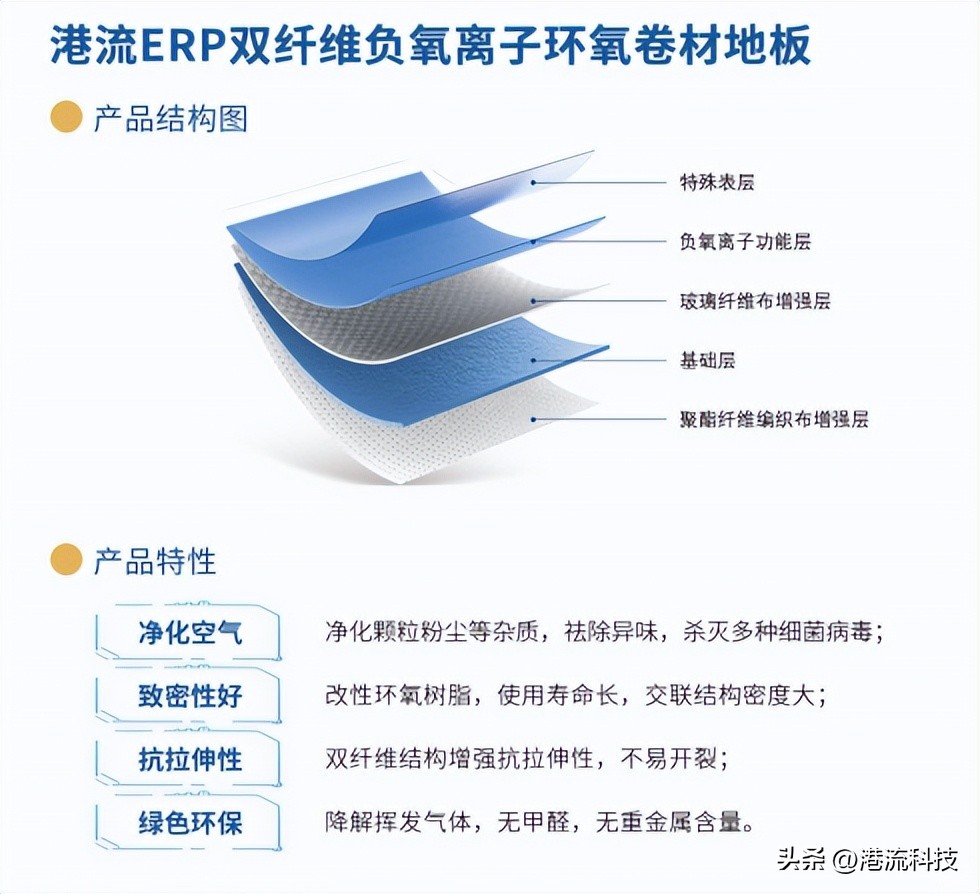 港流ERP双纤维负氧离子环氧卷材地板

产品结构图

特殊表层
负氧离子功能层
玻璃纤维布增强层
基础层
聚酯纤维编织布增强层

产品特性

净化空气 净化颗粒粉尘等杂质，祛除异味，杀灭多种细菌病毒；
致密性好 改性环氧树脂，使用寿命长，交联结构密度大；
抗拉伸性 双纤维结构增强抗拉伸性，不易开裂；
绿色环保 降解挥发气体，无甲醛，无重金属含量。

头条 @港流科技